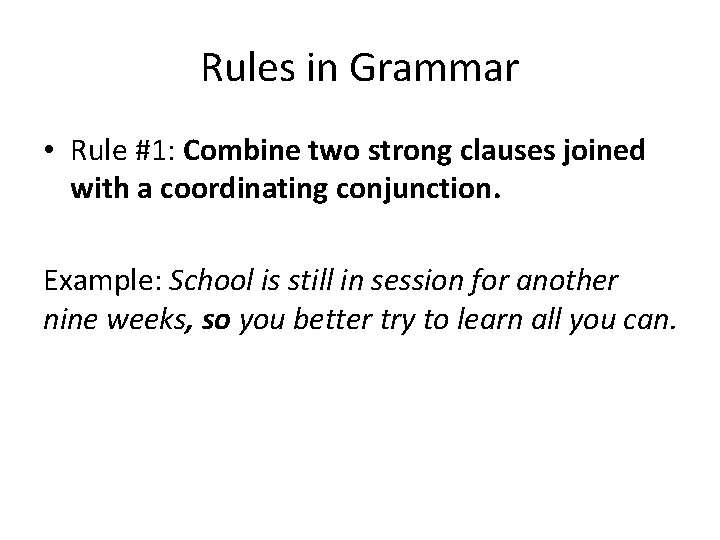 Rules in Grammar

• Rule #1: Combine two strong clauses joined with a coordinating conjunction.

Example: School is still in session for another nine weeks, so you better try to learn all you can.